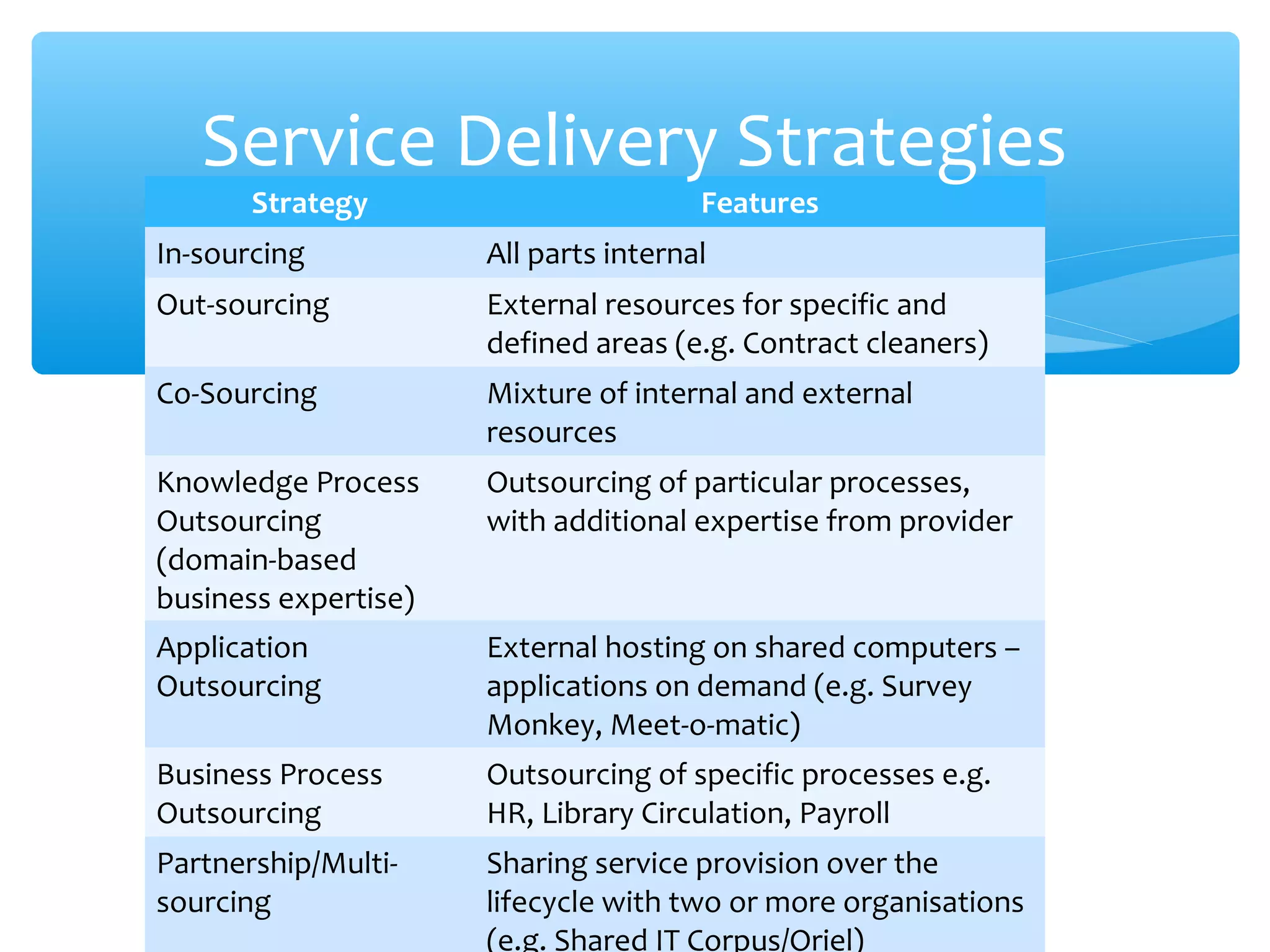 Service Delivery Strategies

| Strategy | Features |
|---|---|
| In-sourcing | All parts internal |
| Out-sourcing | External resources for specific and defined areas (e.g. Contract cleaners) |
| Co-Sourcing | Mixture of internal and external resources |
| Knowledge Process Outsourcing (domain-based business expertise) | Outsourcing of particular processes, with additional expertise from provider |
| Application Outsourcing | External hosting on shared computers – applications on demand (e.g. Survey Monkey, Meet-o-matic) |
| Business Process Outsourcing | Outsourcing of specific processes e.g. HR, Library Circulation, Payroll |
| Partnership/Multi-sourcing | Sharing service provision over the lifecycle with two or more organisations (e.g. Shared IT Corpus/Oriel) |